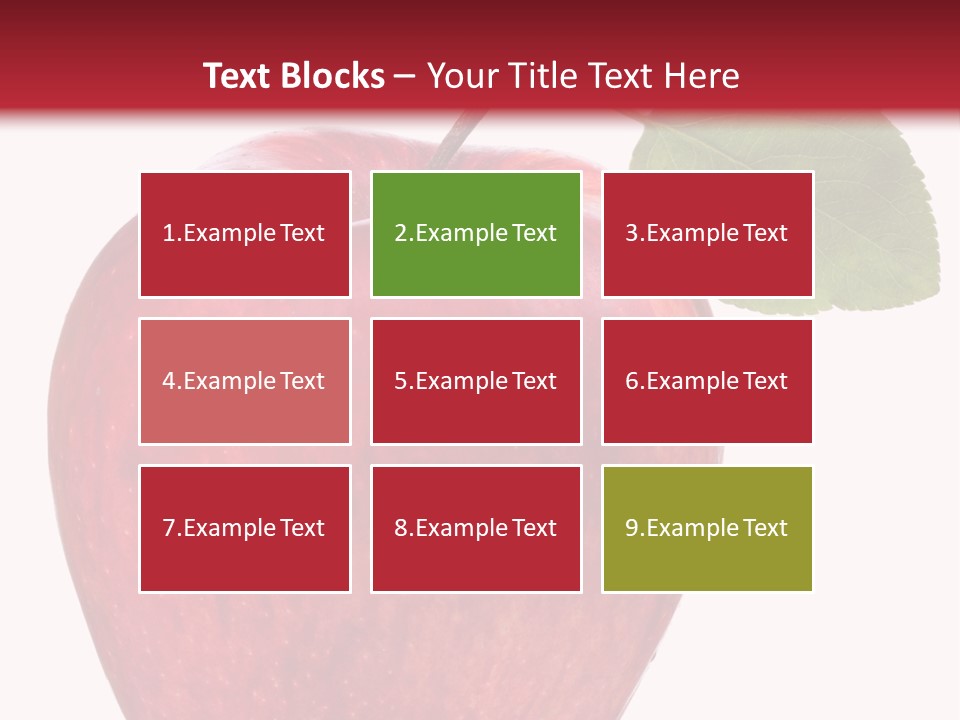 Text Blocks – Your Title Text Here

1.Example Text

2.Example Text

3.Example Text

4.Example Text

5.Example Text

6.Example Text

7.Example Text

8.Example Text

9.Example Text